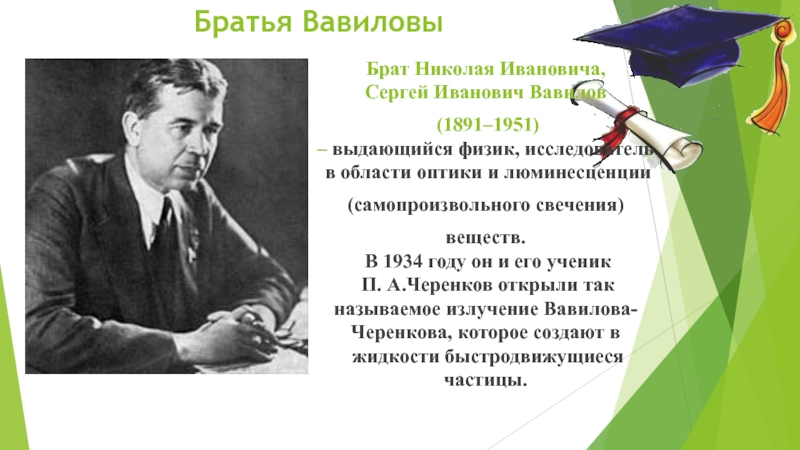 Братья Вавиловы

Брат Николая Ивановича, Сергей Иванович Вавилов

(1891–1951)

– выдающийся физик, исследователь в области оптики и люминесценции

(самопроизвольного свечения)

веществ.
В 1934 году он и его ученик П. А.Черенков открыли так называемое излучение Вавилова-Черенкова, которое создают в жидкости быстродвижущиеся частицы.